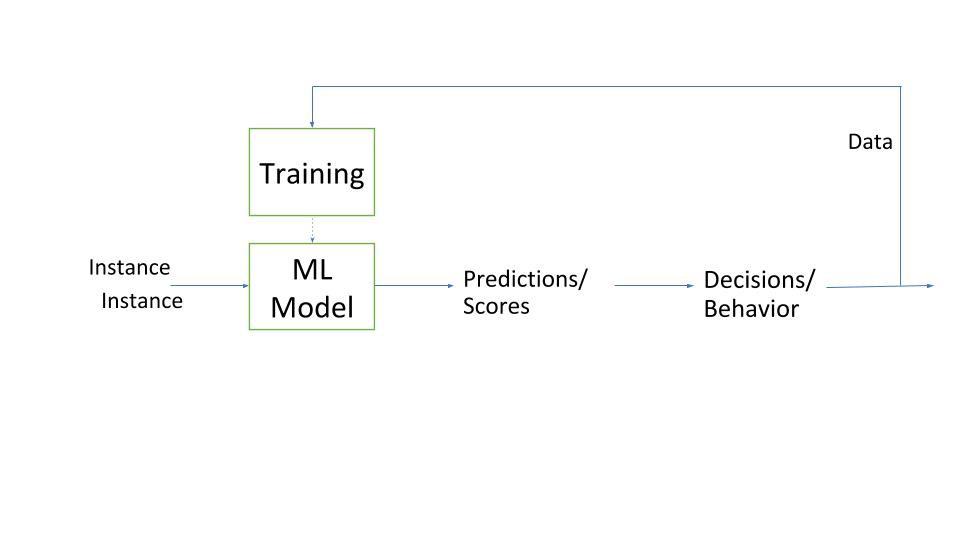 Data

Training

Instance
Instance

ML Model

Predictions/ Scores

Decisions/ Behavior